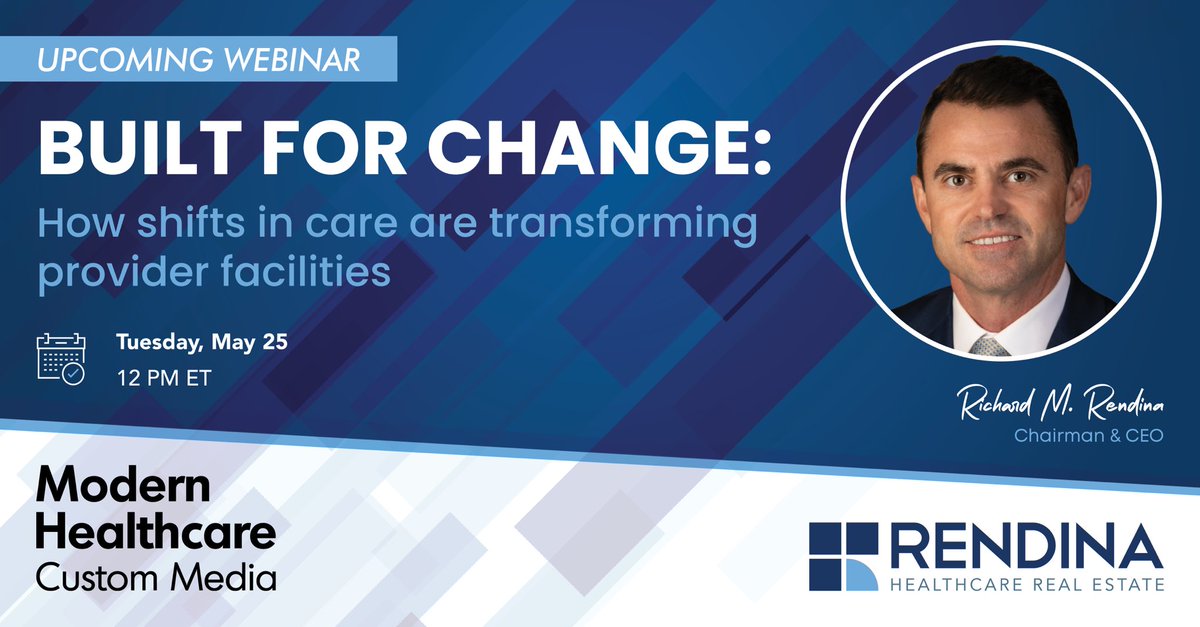 UPCOMING WEBINAR

BUILT FOR CHANGE:

How shifts in care are transforming provider facilities

Tuesday, May 25
12 PM ET

Richard M. Rendina
Chairman & CEO

Modern Healthcare Custom Media

RENDINA
HEALTHCARE REAL ESTATE